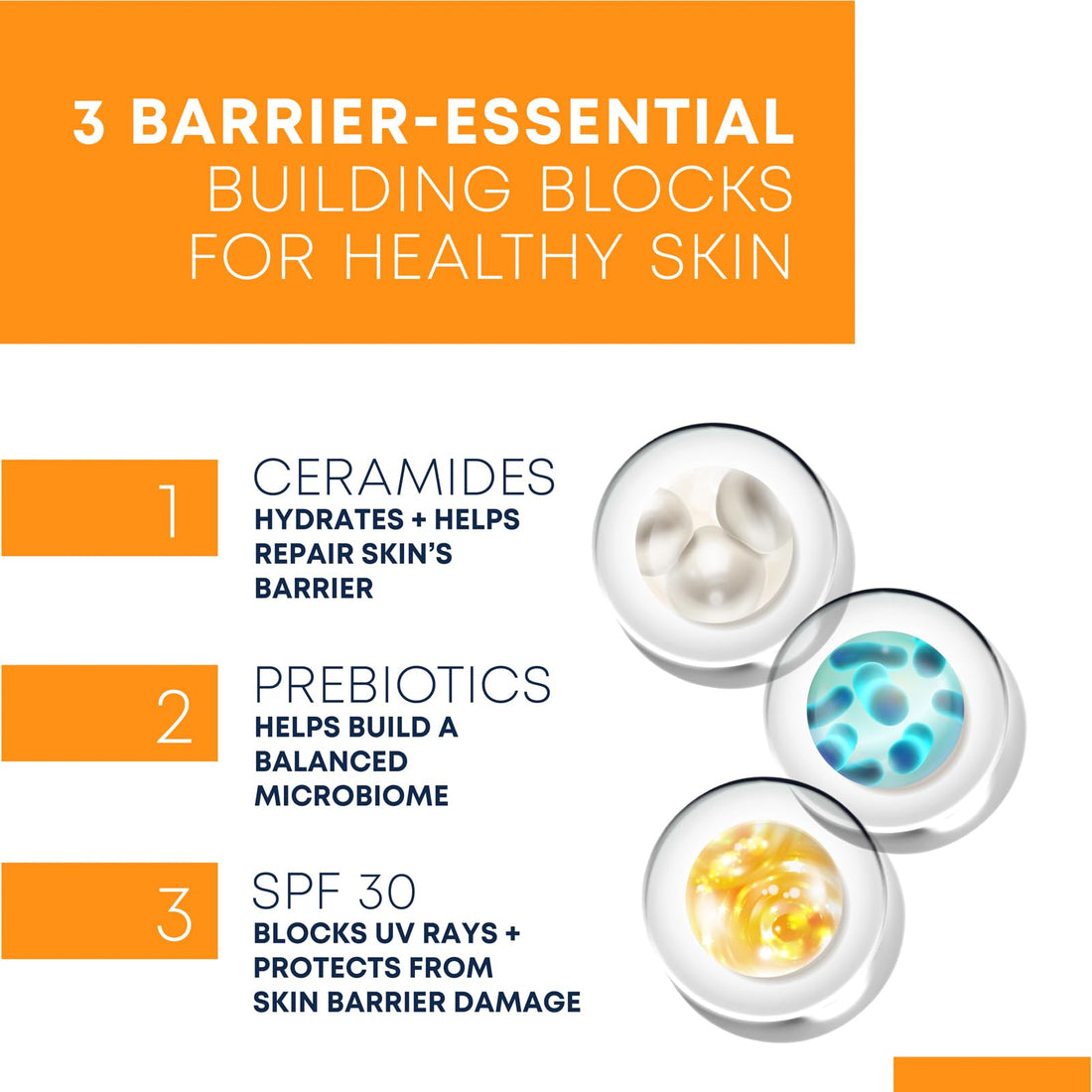 3 BARRIER-ESSENTIAL BUILDING BLOCKS FOR HEALTHY SKIN

1

CERAMIDES

HYDRATES + HELPS REPAIR SKIN'S BARRIER

2

PREBIOTICS

HELPS BUILD A BALANCED MICROBIOME

3

SPF 30

BLOCKS UV RAYS + PROTECTS FROM SKIN BARRIER DAMAGE